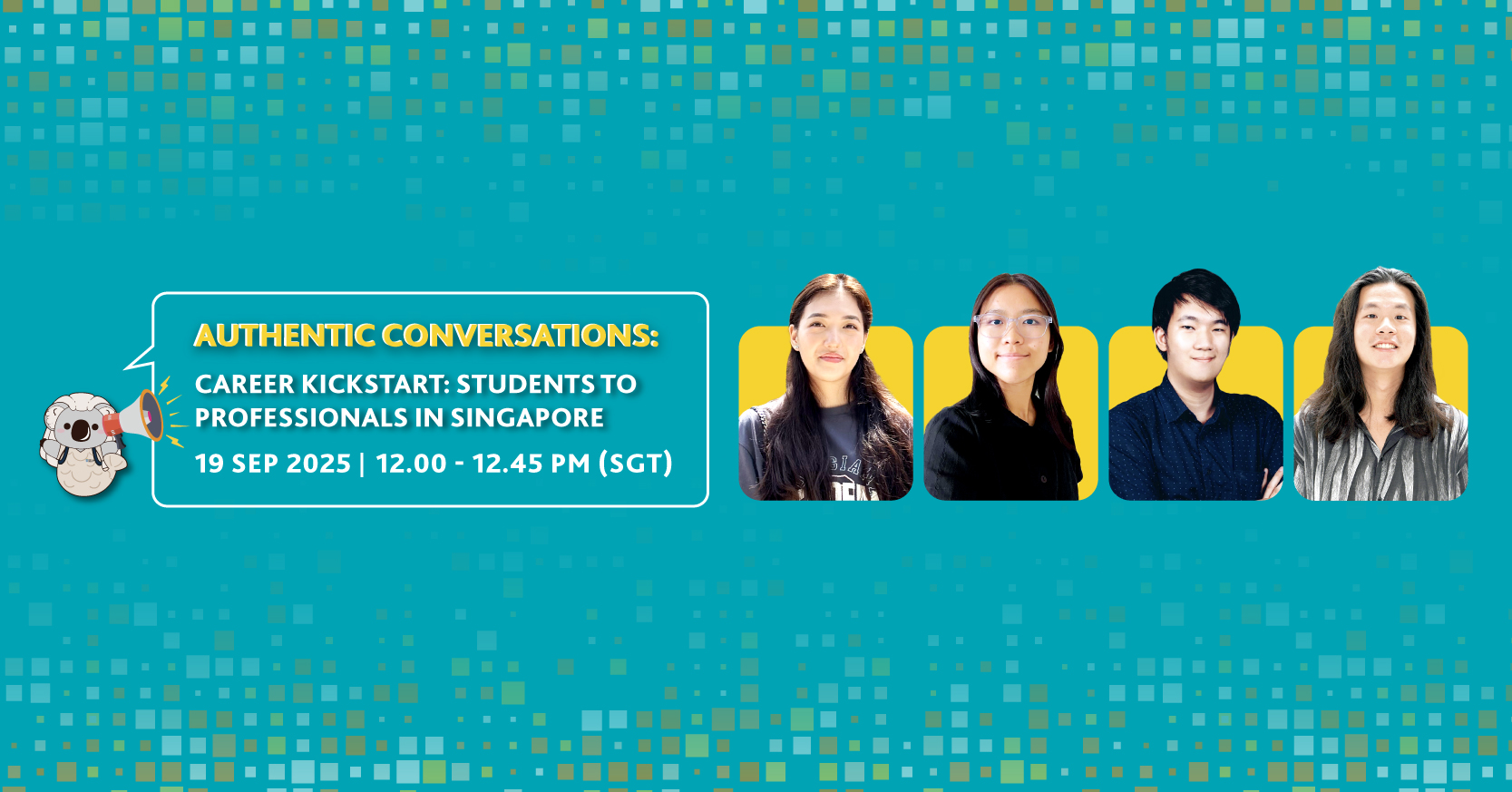 AUTHENTIC CONVERSATIONS:

CAREER KICKSTART: STUDENTS TO PROFESSIONALS IN SINGAPORE

19 SEP 2025 | 12.00 - 12.45 PM (SGT)